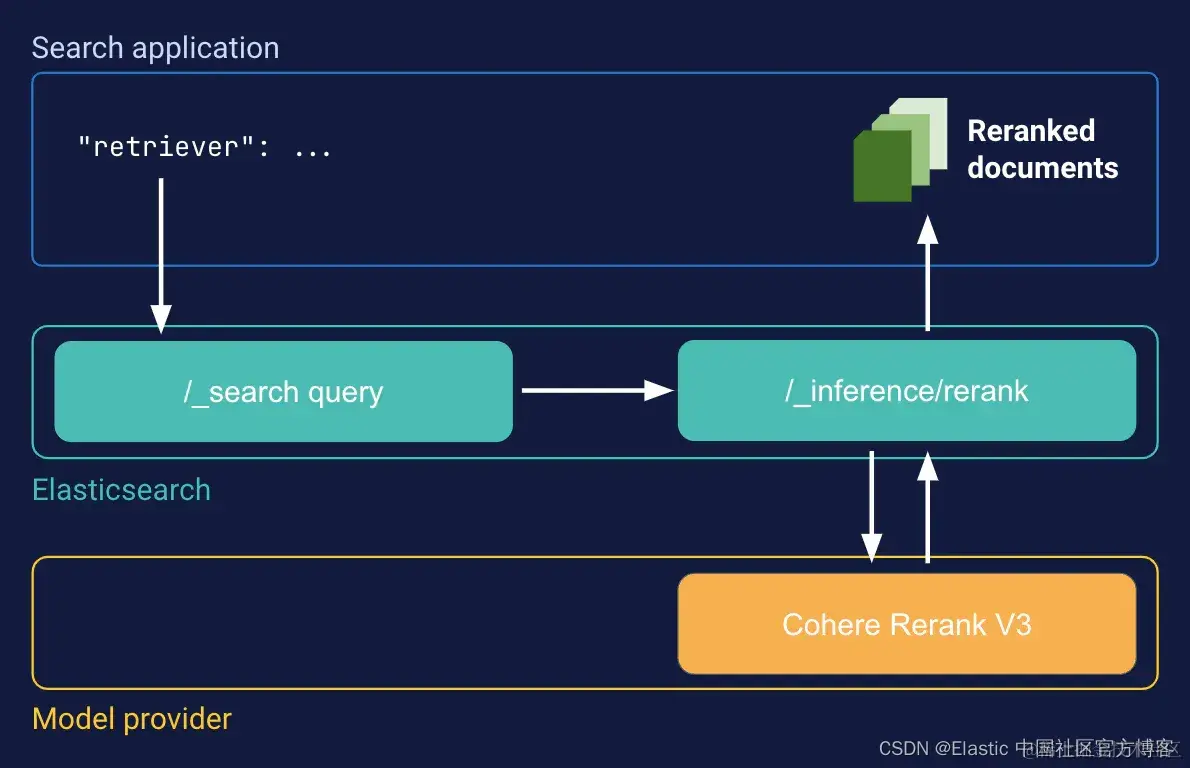 Search application

"retriever": ...

Reranked documents

/_search query

/_inference/rerank

Elasticsearch

Cohere Rerank V3

Model provider

CSDN @Elastic 中国社区官方博客